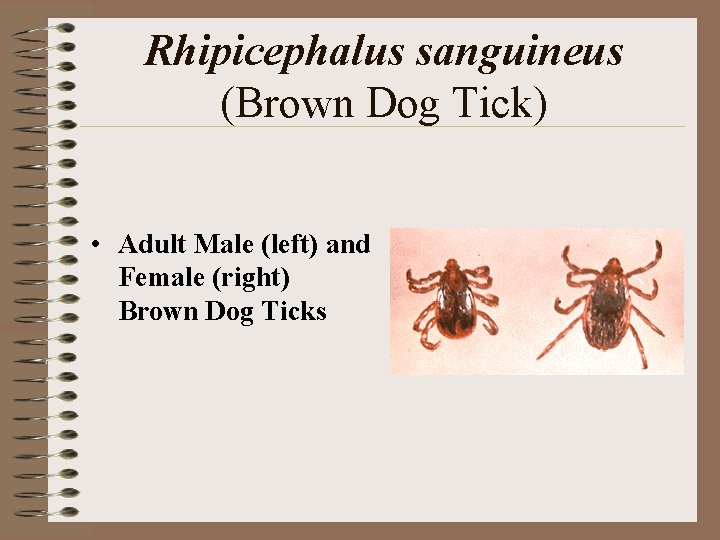 Rhipicephalus sanguineus
(Brown Dog Tick)

• Adult Male (left) and Female (right) Brown Dog Ticks